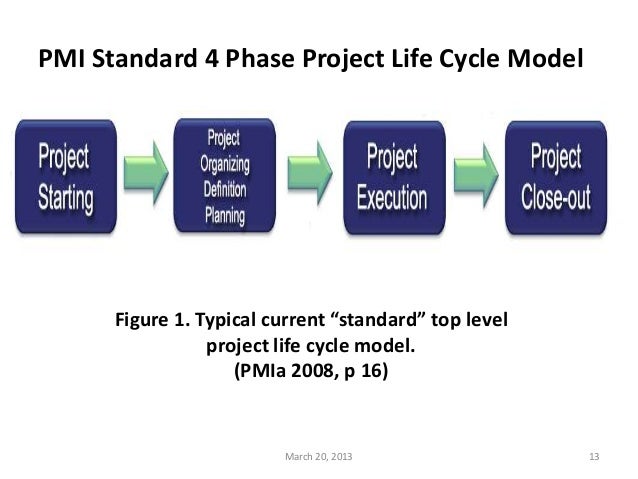 PMI Standard 4 Phase Project Life Cycle Model

Project Starting

Project Organizing Definition Planning

Project Execution

Project Close-out

Figure 1. Typical current “standard” top level project life cycle model. (PMIa 2008, p 16)

March 20, 2013

13